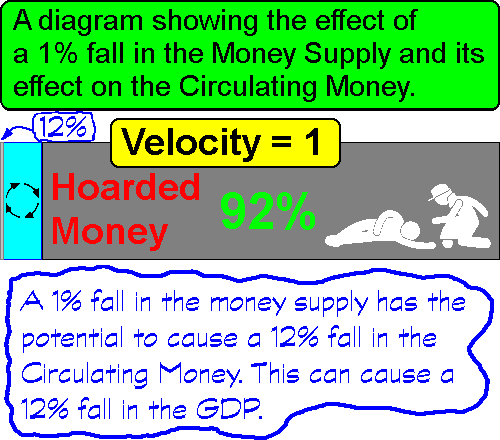 A diagram showing the effect of a 1% fall in the Money Supply and its effect on the Circulating Money.

12%

Velocity = 1

Hoarded Money

92%

A 1% fall in the money supply has the potential to cause a 12% fall in the Circulating Money. This can cause a 12% fall in the GDP.